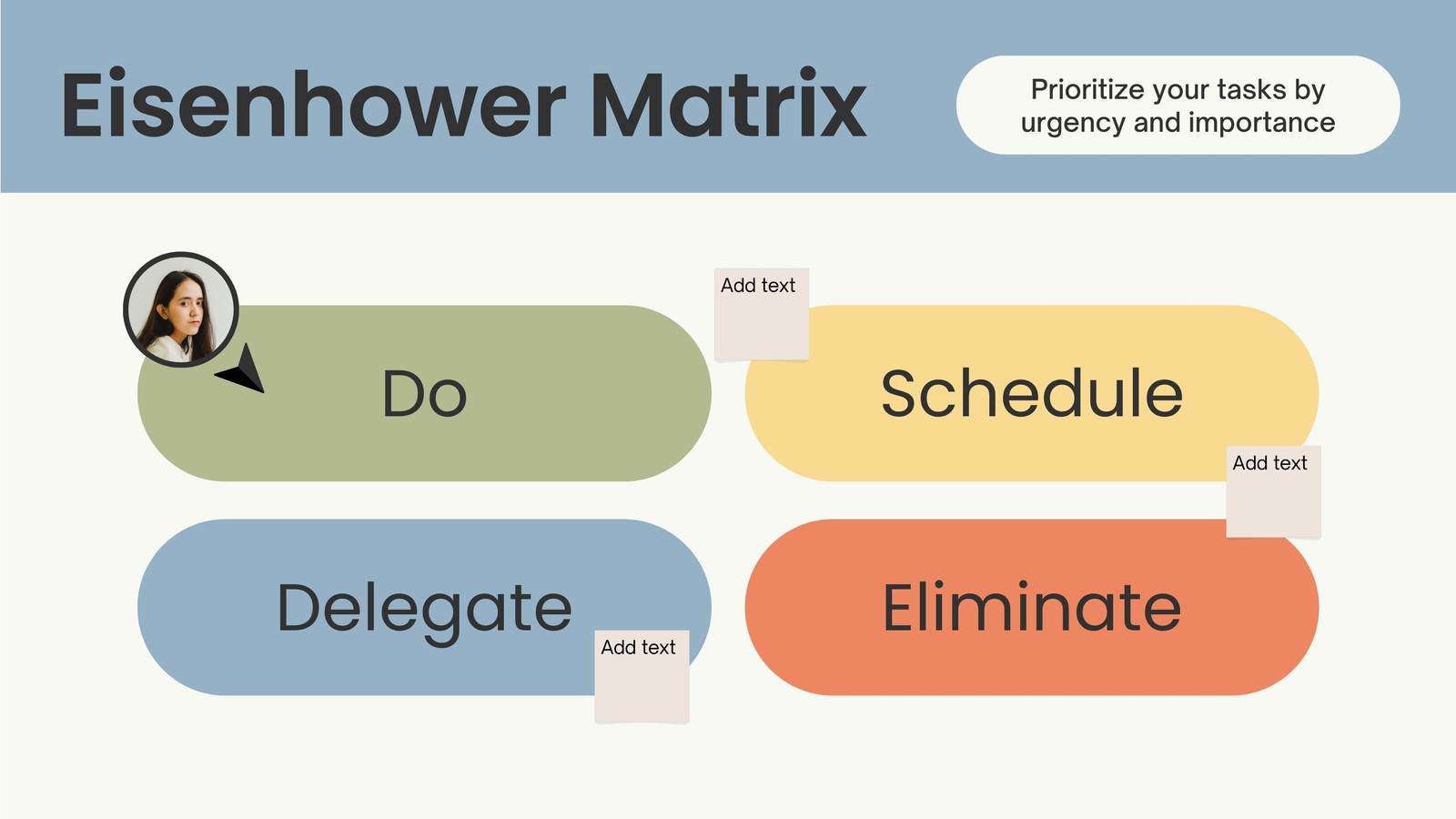 Eisenhower Matrix

Prioritize your tasks by urgency and importance

Do

Add text

Schedule

Add text

Delegate

Add text

Eliminate